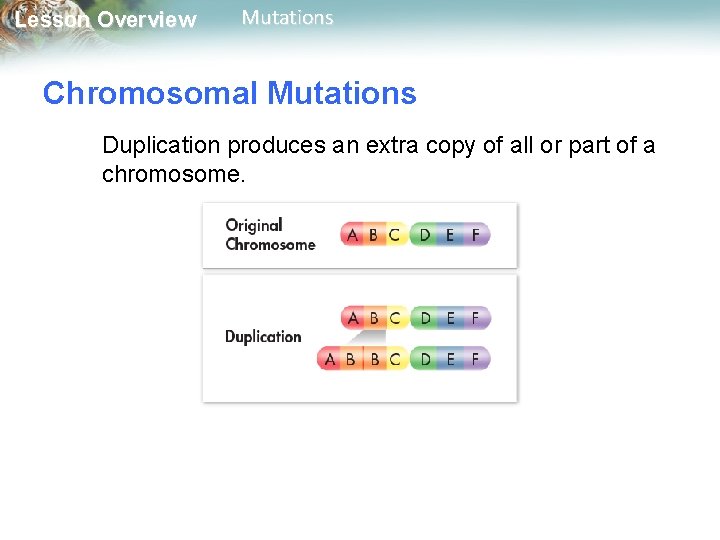 Lesson Overview Mutations

Chromosomal Mutations

Duplication produces an extra copy of all or part of a chromosome.

Original Chromosome A B C D E F

Duplication A B C D E F

A B B C D E F